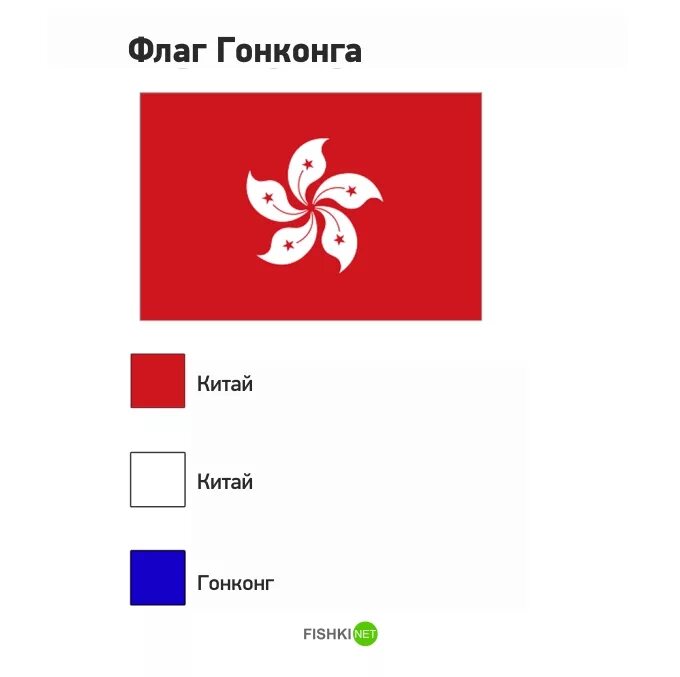 Флаг Гонконга

Китай

Китай

Гонконг

FISHKI NET